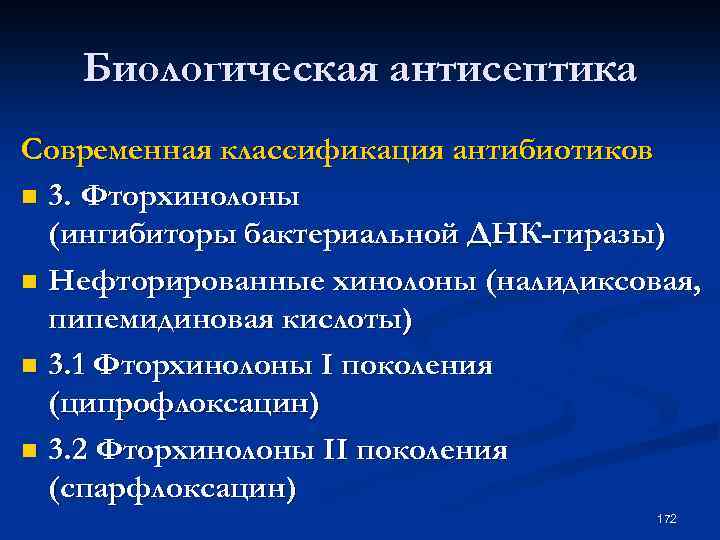 Биологическая антисептика

Современная классификация антибиотиков

- 3. Фторхинолоны (ингибиторы бактериальной ДНК-гиразы)
- Нефторированные хинолоны (налидиксовая, пипемидиновая кислоты)
- 3.1 Фторхинолоны I поколения (ципрофлоксацин)
- 3.2 Фторхинолоны II поколения (спарфлоксацин)

172